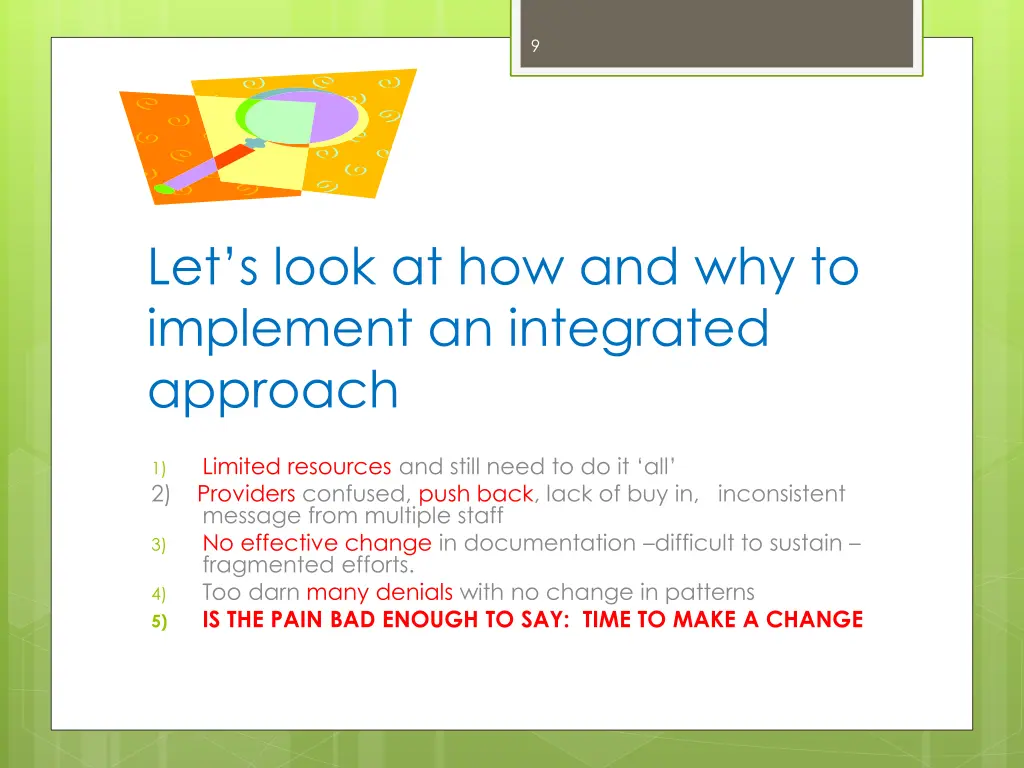 9

Let’s look at how and why to implement an integrated approach

1) Limited resources and still need to do it ‘all’
2) Providers confused, push back, lack of buy in, inconsistent message from multiple staff
3) No effective change in documentation –difficult to sustain – fragmented efforts.
4) Too darn many denials with no change in patterns
5) IS THE PAIN BAD ENOUGH TO SAY: TIME TO MAKE A CHANGE